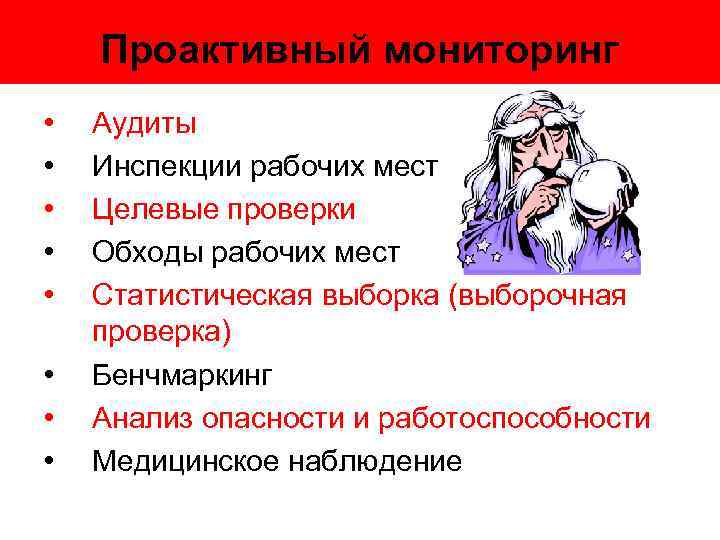 Проактивный мониторинг

• Аудиты
• Инспекции рабочих мест
• Целевые проверки
• Обходы рабочих мест
• Статистическая выборка (выборочная проверка)
• Бенчмаркинг
• Анализ опасности и работоспособности
• Медицинское наблюдение